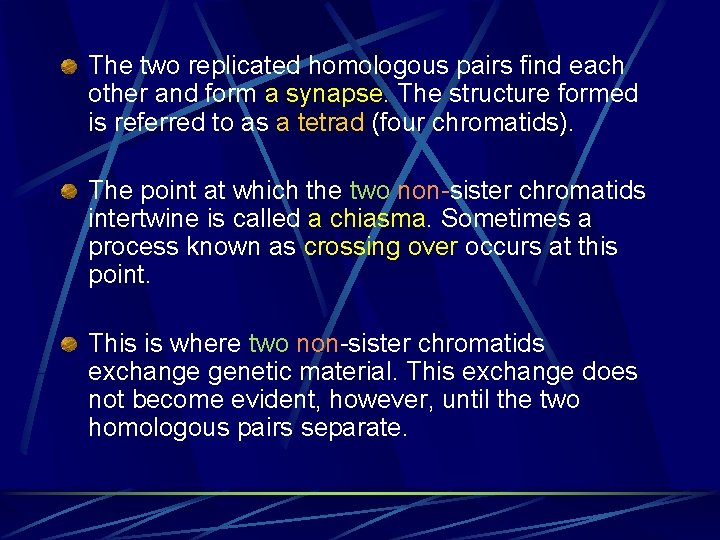 The two replicated homologous pairs find each other and form a synapse. The structure formed is referred to as a tetrad (four chromatids).

The point at which the two non-sister chromatids intertwine is called a chiasma. Sometimes a process known as crossing over occurs at this point.

This is where two non-sister chromatids exchange genetic material. This exchange does not become evident, however, until the two homologous pairs separate.